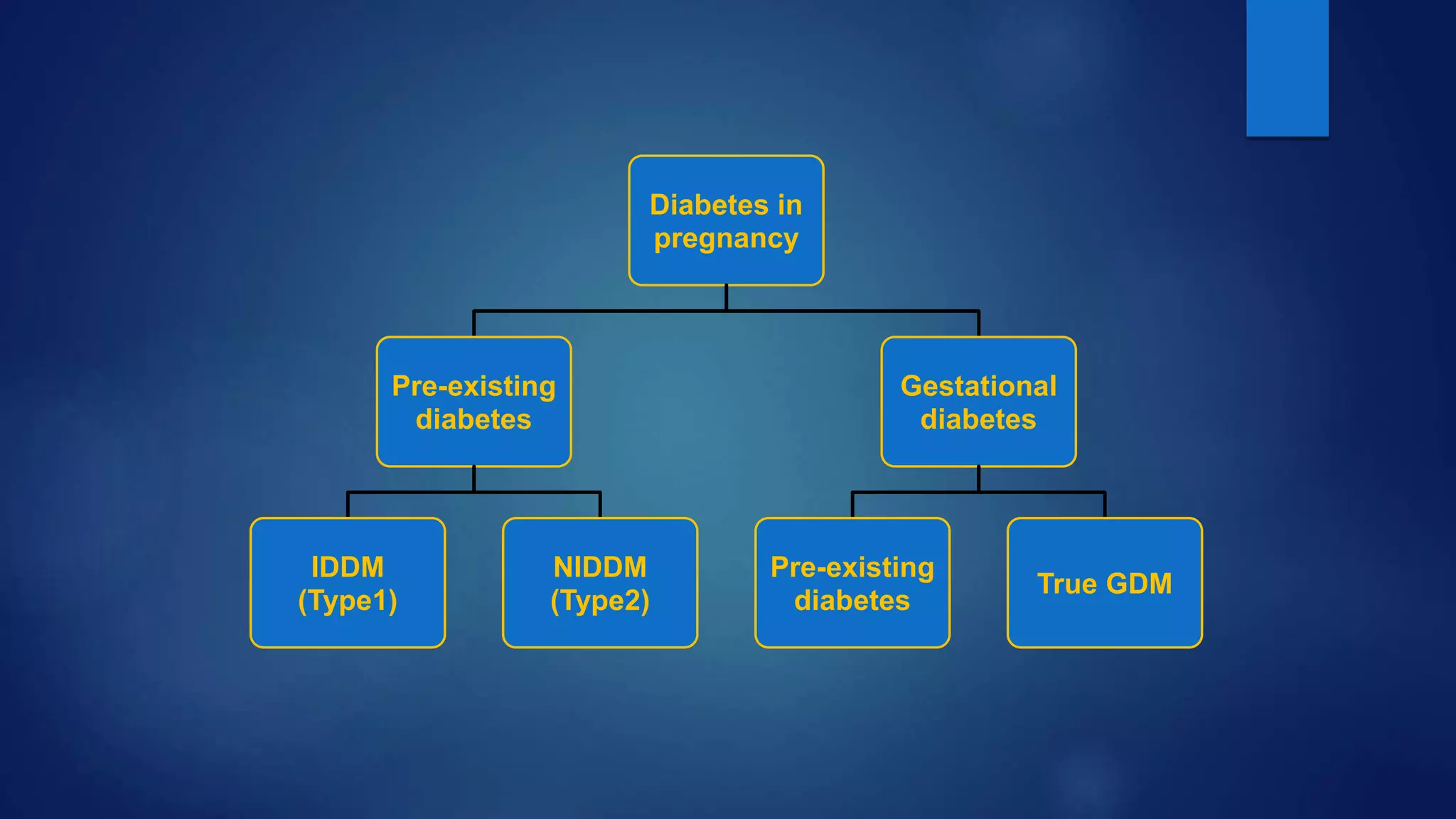 Diabetes in pregnancy

Pre-existing diabetes

Gestational diabetes

IDDM (Type1)

NIDDM (Type2)

Pre-existing diabetes

True GDM